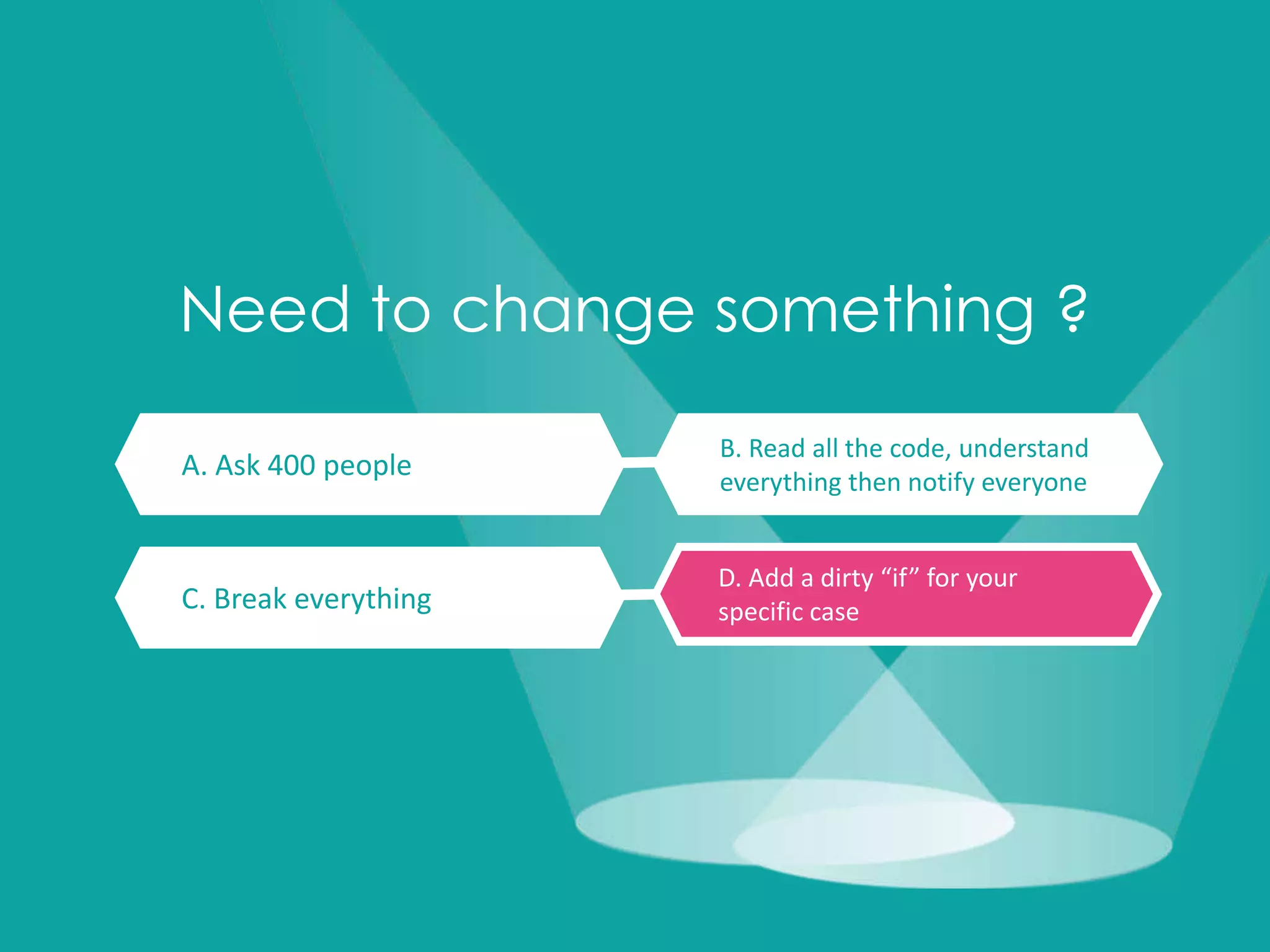 Need to change something ?

A. Ask 400 people

B. Read all the code, understand everything then notify everyone

C. Break everything

D. Add a dirty “if” for your specific case